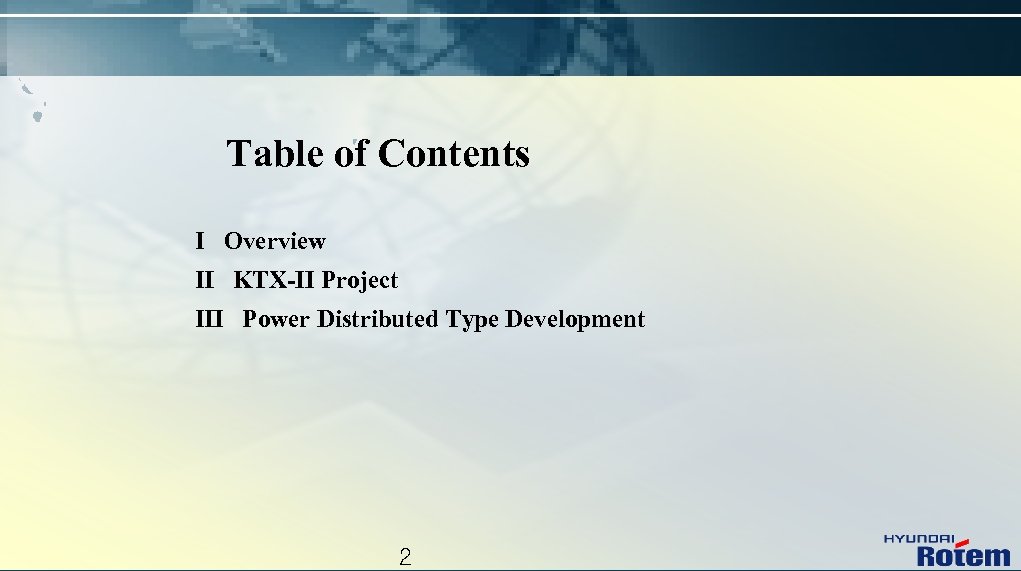 Table of Contents

I Overview

II KTX-II Project

III Power Distributed Type Development

2

HYUNDAI
Rotem